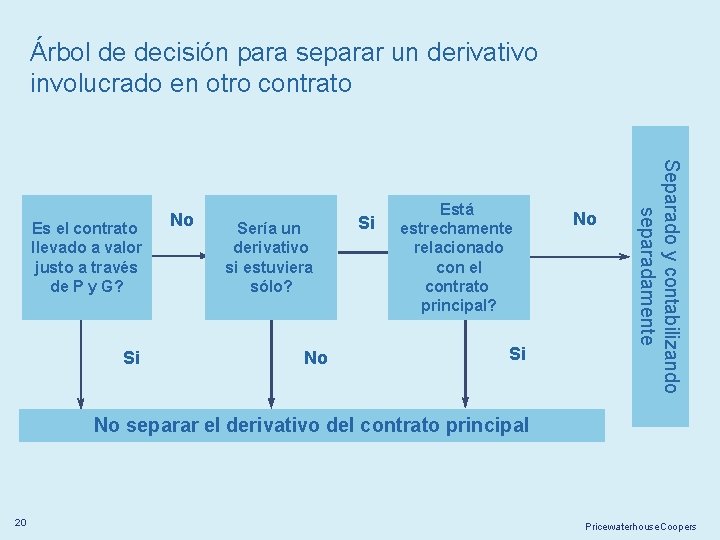 Árbol de decisión para separar un derivativo involucrado en otro contrato

Es el contrato llevado a valor justo a través de P y G?

No

Sería un derivativo si estuviera sólo?

Si

Está estrechamente relacionado con el contrato principal?

No

Separado y contabilizando separadamente

Si

No

Si

No separar el derivativo del contrato principal

20

PricewaterhouseCoopers